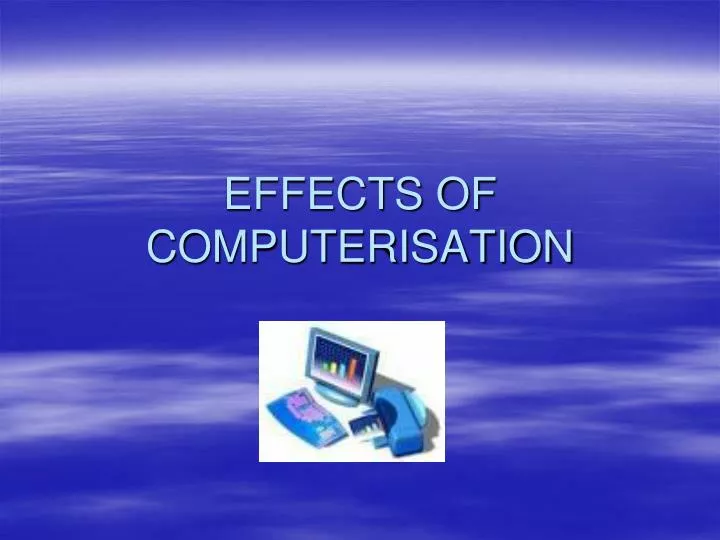 EFFECTS OF COMPUTERISATION